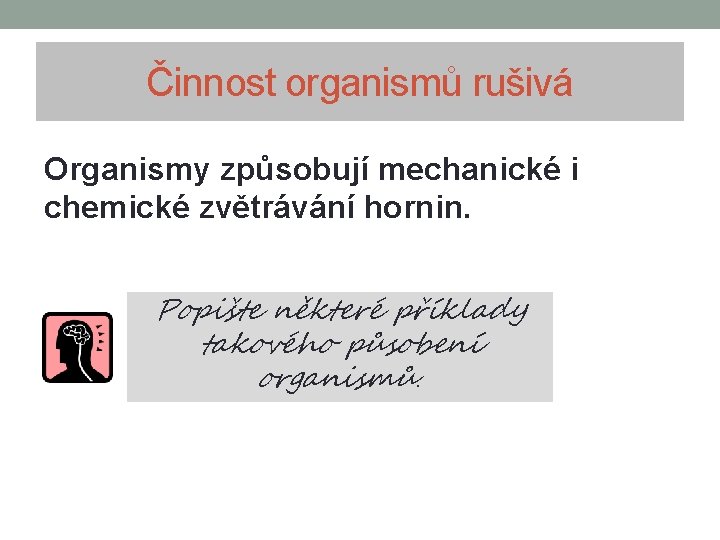 Činnost organismů rušivá

Organismy způsobují mechanické i chemické zvětrávání hornin.

Popište některé příklady takového působení organismů.